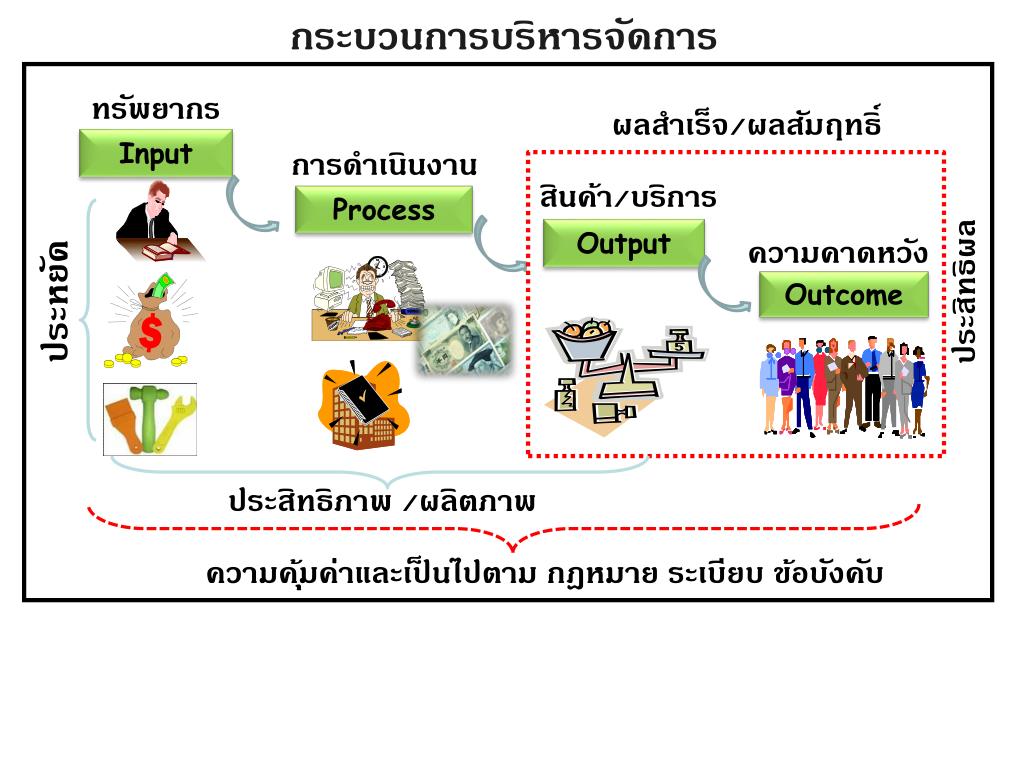 กระบวนการบริหารจัดการ

ทรัพยากร
Input

การดำเนินงาน
Process

ผลสำเร็จ/ผลสัมฤทธิ์

สินค้า/บริการ
Output

ความคาดหวัง
Outcome

ประหยัด

ประสิทธิผล

ประสิทธิภาพ /ผลิตภาพ

ความคุ้มค่าและเป็นไปตาม กฎหมาย ระเบียบ ข้อบังคับ